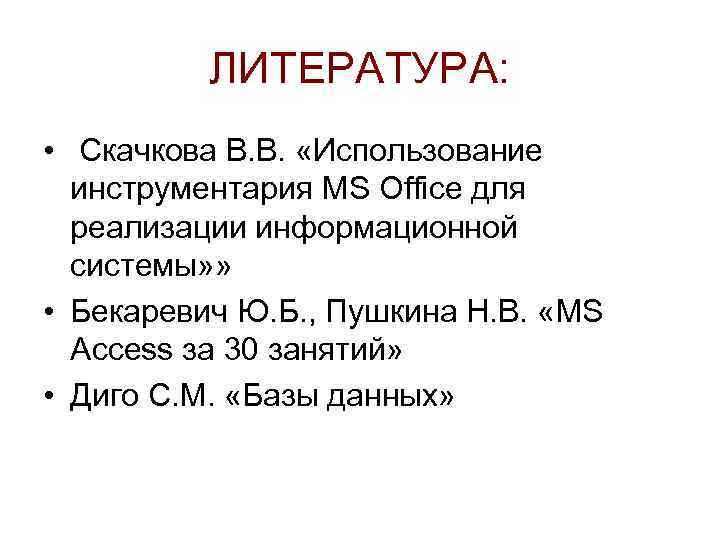 ЛИТЕРАТУРА:

• Скачкова В.В. «Использование инструментария MS Office для реализации информационной системы»»
• Бекаревич Ю.Б., Пушкина Н.В. «MS Access за 30 занятий»
• Диго С.М. «Базы данных»